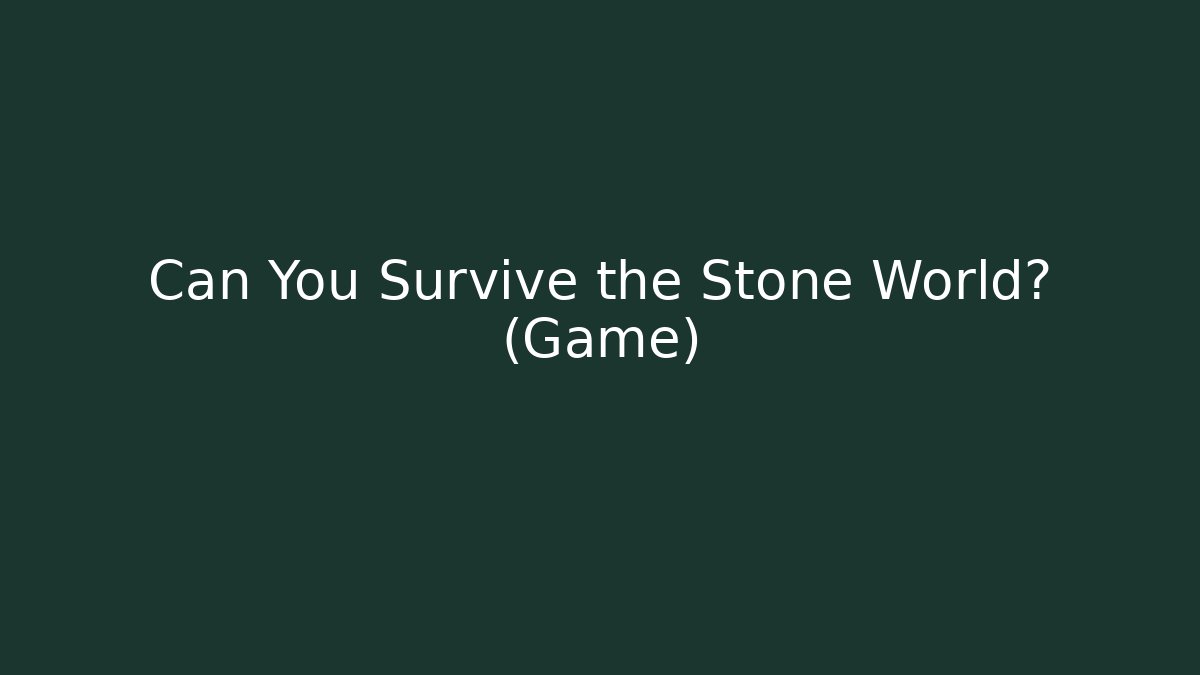 Can You Survive the Stone World? (Game)